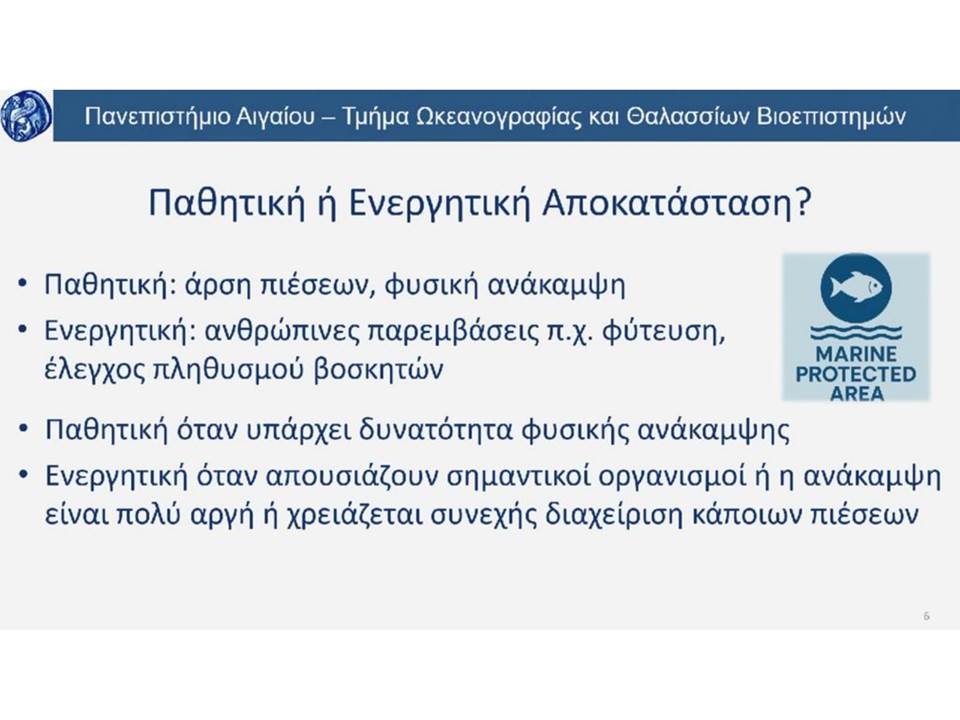 Πανεπιστήμιο Αιγαίου – Τμήμα Ωκεανογραφίας και Θαλασσίων Βιοεπιστημών

Παθητική ή Ενεργητική Αποκατάσταση?

• Παθητική: άρση πιέσεων, φυσική ανάκαμψη
• Ενεργητική: ανθρώπινες παρεμβάσεις π.χ. φύτευση, έλεγχος πληθυσμού βοσκητών

MARINE PROTECTED AREA

• Παθητική όταν υπάρχει δυνατότητα φυσικής ανάκαμψης
• Ενεργητική όταν απουσιάζουν σημαντικοί οργανισμοί ή η ανάκαμψη είναι πολύ αργή ή χρειάζεται συνεχής διαχείριση κάποιων πιέσεων

6